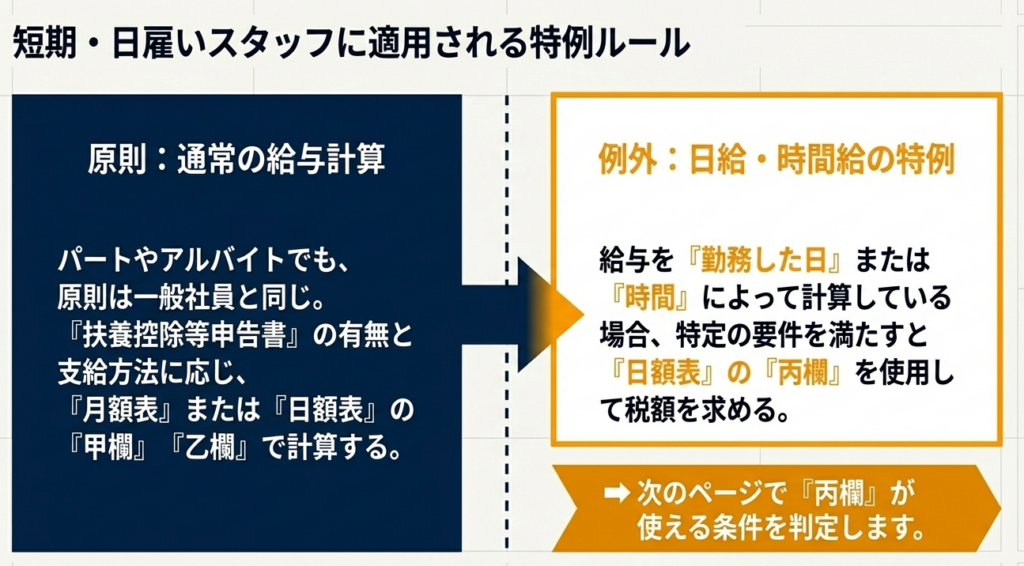 短期・日雇いスタッフに適用される特例ルール

原則：通常の給与計算

パートやアルバイトでも、原則は一般社員と同じ。『扶養控除等申告書』の有無と支給方法に応じ、『月額表』または『日額表』の『甲欄』『乙欄』で計算する。

例外：日給・時間給の特例

給与を『勤務した日』または『時間』によって計算している場合、特定の要件を満たすと『日額表』の『丙欄』を使用して税額を求める。

➡ 次のページで『丙欄』が使える条件を判定します。